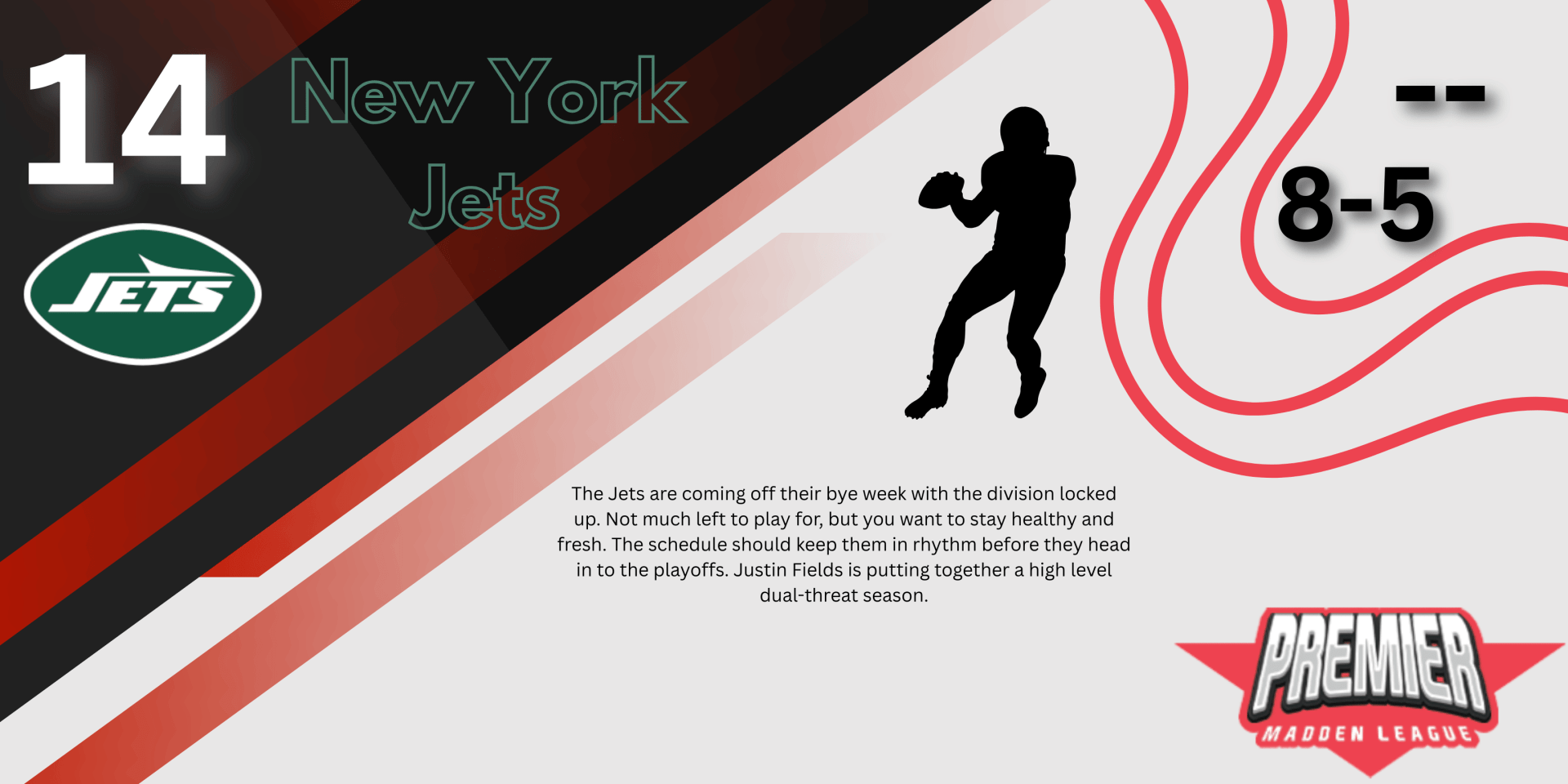 14

New York Jets

JETS

--

8-5

The Jets are coming off their bye week with the division locked up. Not much left to play for, but you want to stay healthy and fresh. The schedule should keep them in rhythm before they head in to the playoffs. Justin Fields is putting together a high level dual-threat season.

PREMIER
MADDEN LEAGUE